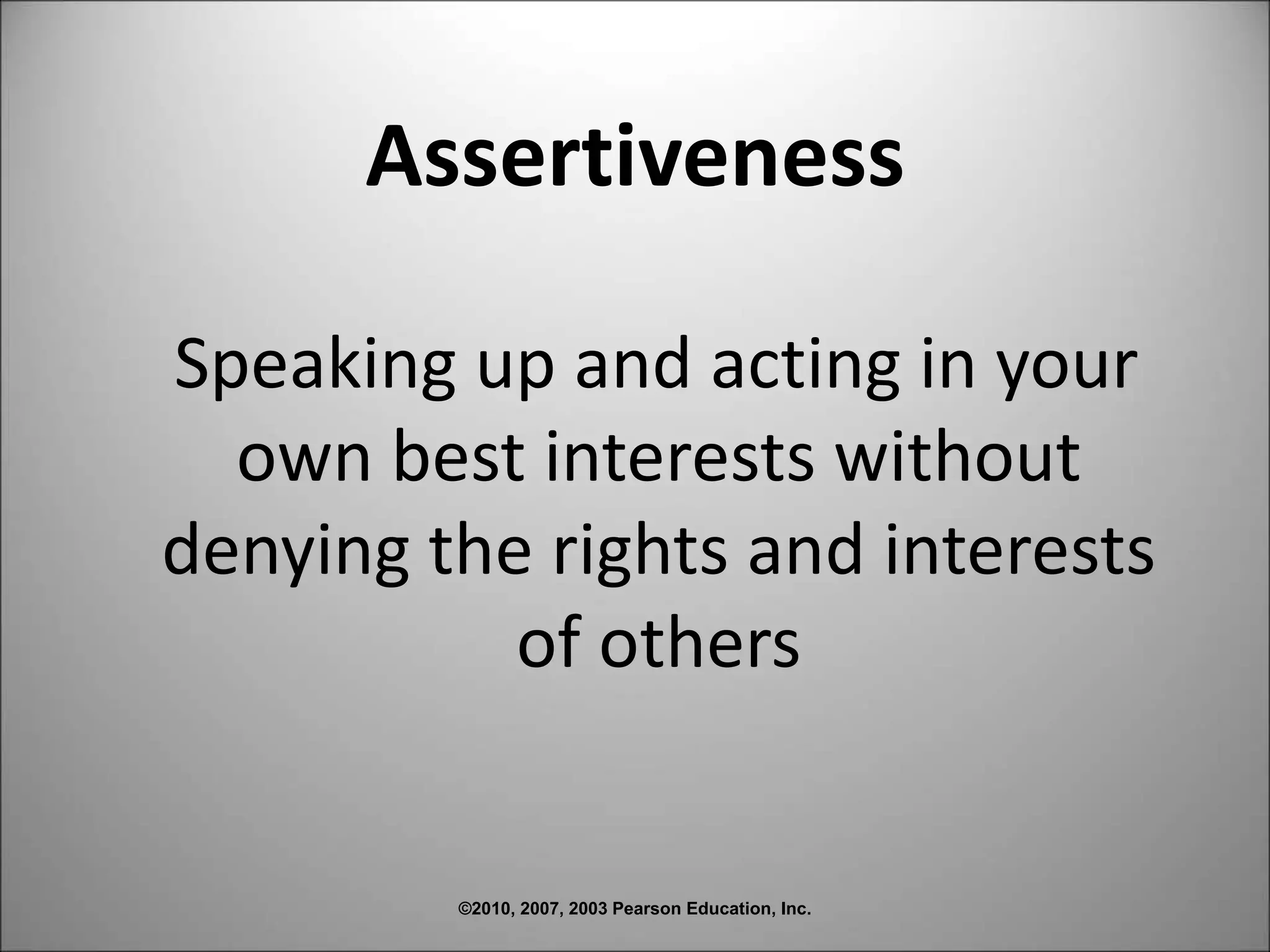 Assertiveness

Speaking up and acting in your own best interests without denying the rights and interests of others

©2010, 2007, 2003 Pearson Education, Inc.